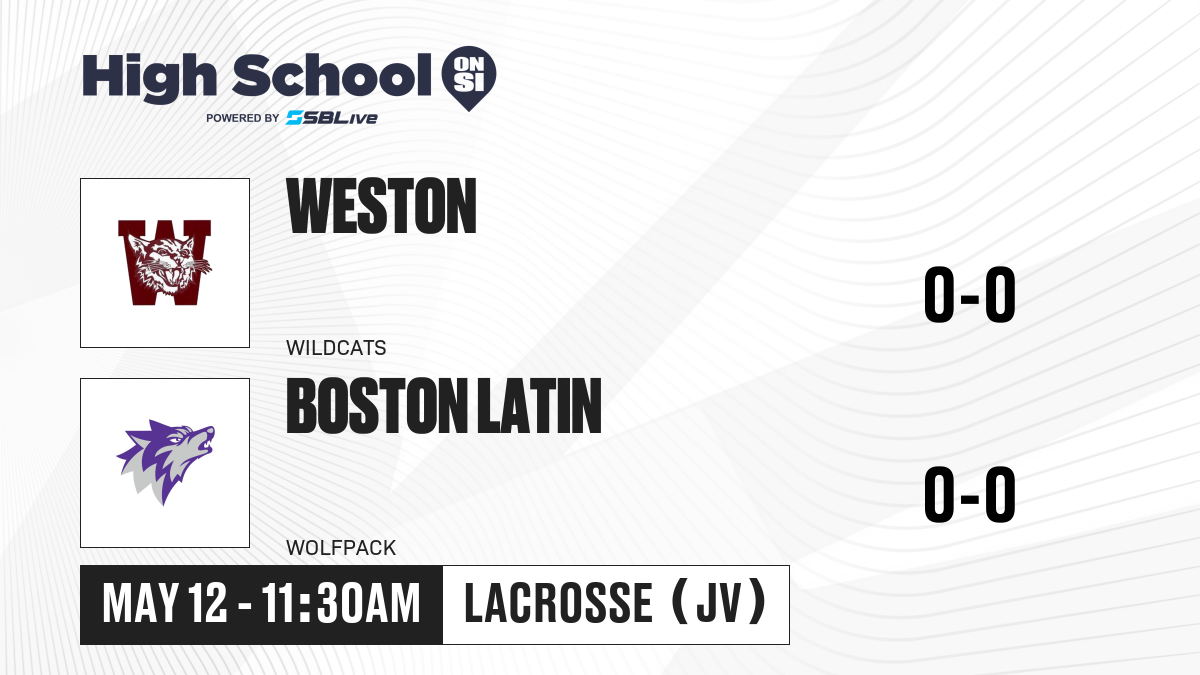 High School ON SI
POWERED BY SBLive

W

WESTON

WILDCATS

0-0

BOSTON LATIN

WOLFPACK

0-0

MAY 12 - 11:30AM

LACROSSE (JV)